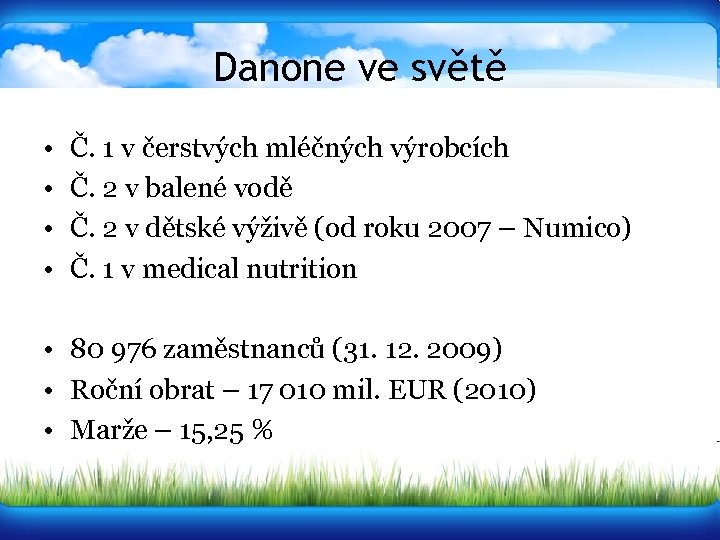 Danone ve světě

• Č. 1 v čerstvých mléčných výrobcích
• Č. 2 v balené vodě
• Č. 2 v dětské výživě (od roku 2007 – Numico)
• Č. 1 v medical nutrition

• 80 976 zaměstnanců (31. 12. 2009)
• Roční obrat – 17 010 mil. EUR (2010)
• Marže – 15,25 %